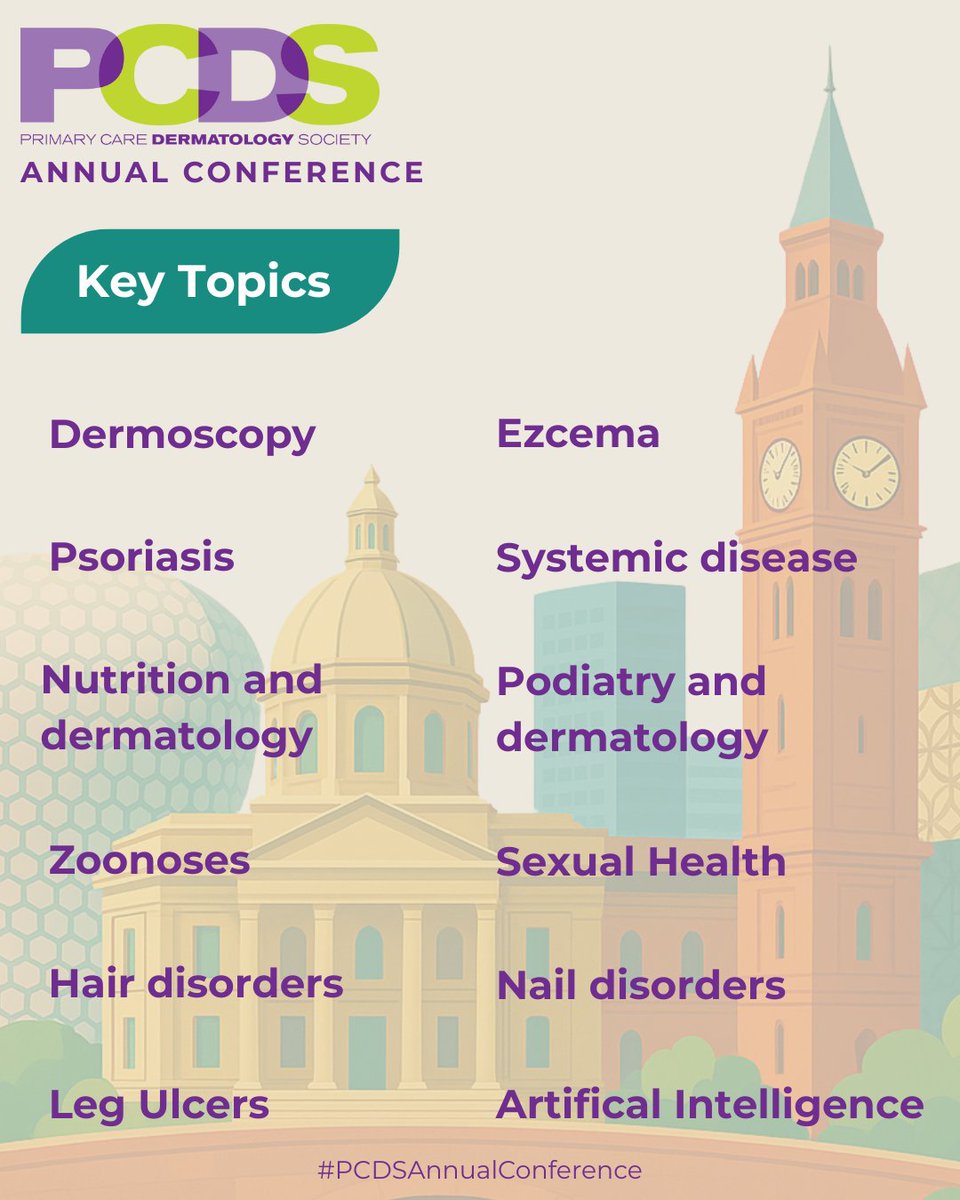 PCDS
PRIMARY CARE DERMATOLOGY SOCIETY
ANNUAL CONFERENCE

Key Topics

Dermoscopy

Psoriasis

Nutrition and dermatology

Zoonoses

Hair disorders

Leg Ulcers

Ezcema

Systemic disease

Podiatry and dermatology

Sexual Health

Nail disorders

Artifical Intelligence

#PCDSAnnualConference